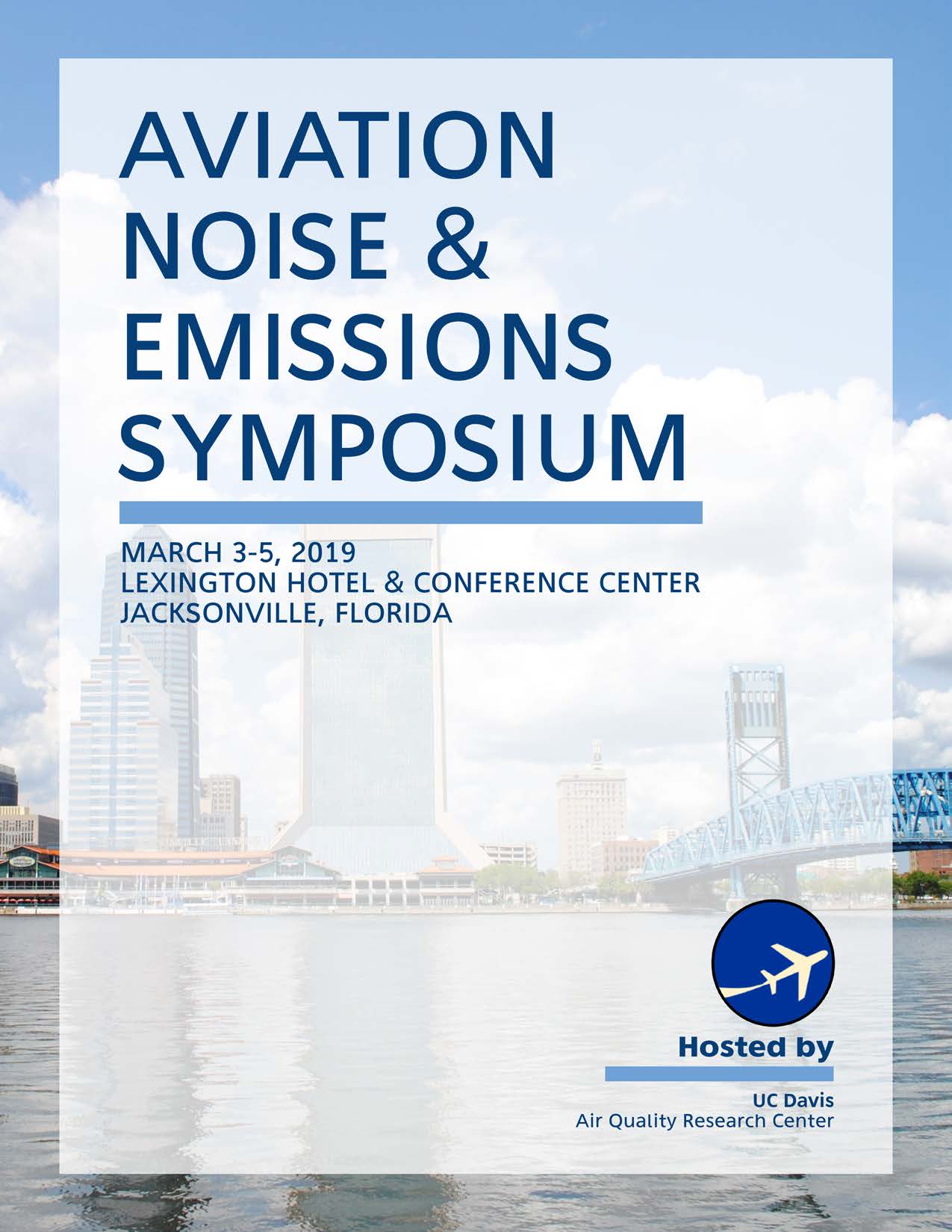 AVIATION NOISE & EMISSIONS SYMPOSIUM

MARCH 3-5, 2019
LEXINGTON HOTEL & CONFERENCE CENTER
JACKSONVILLE, FLORIDA

Hosted by

UC Davis
Air Quality Research Center